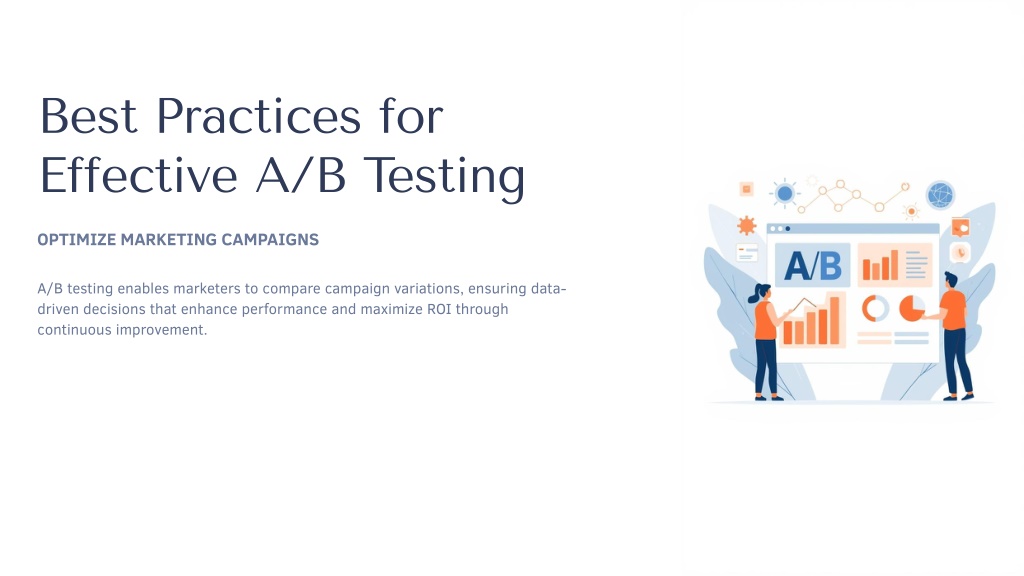 Best Practices for Effective A/B Testing

OPTIMIZE MARKETING CAMPAIGNS

A/B testing enables marketers to compare campaign variations, ensuring data-driven decisions that enhance performance and maximize ROI through continuous improvement.

A/B